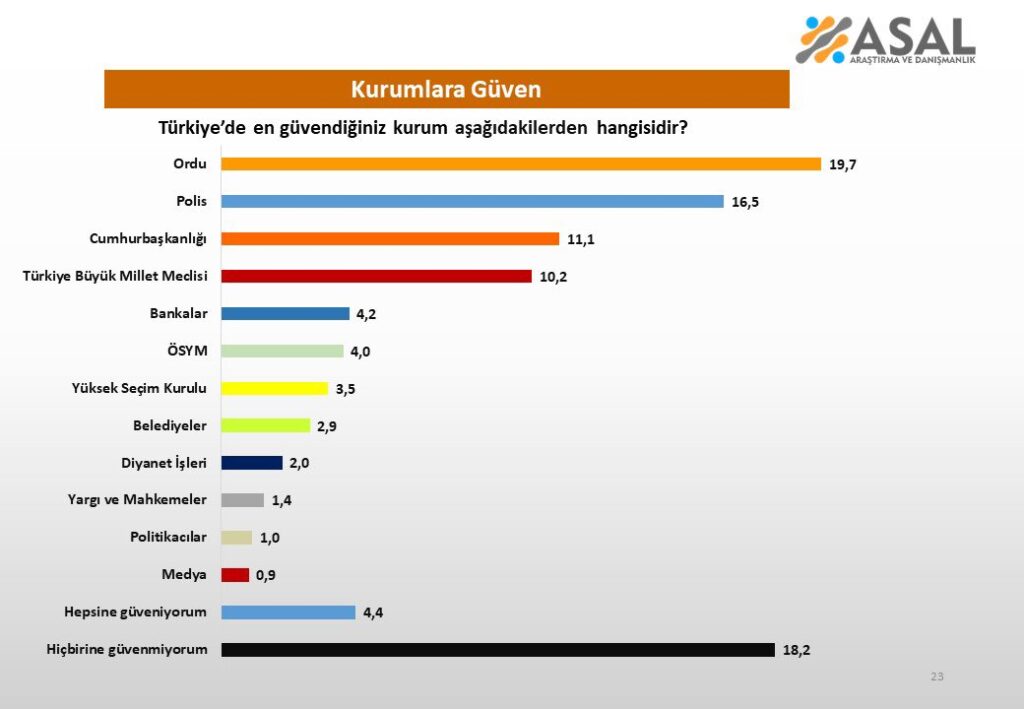 ASAL
ARAŞTIRMA VE DANIŞMANLIK

Kurumlara Güven

Türkiye'de en güvendiğiniz kurum aşağıdakilerden hangisidir?

Ordu 19,7
Polis 16,5
Cumhurbaşkanlığı 11,1
Türkiye Büyük Millet Meclisi 10,2
Bankalar 4,2
ÖSYM 4,0
Yüksek Seçim Kurulu 3,5
Belediyeler 2,9
Diyanet İşleri 2,0
Yargı ve Mahkemeler 1,4
Politikacılar 1,0
Medya 0,9
Hepsine güveniyorum 4,4
Hiçbirine güvenmiyorum 18,2

23